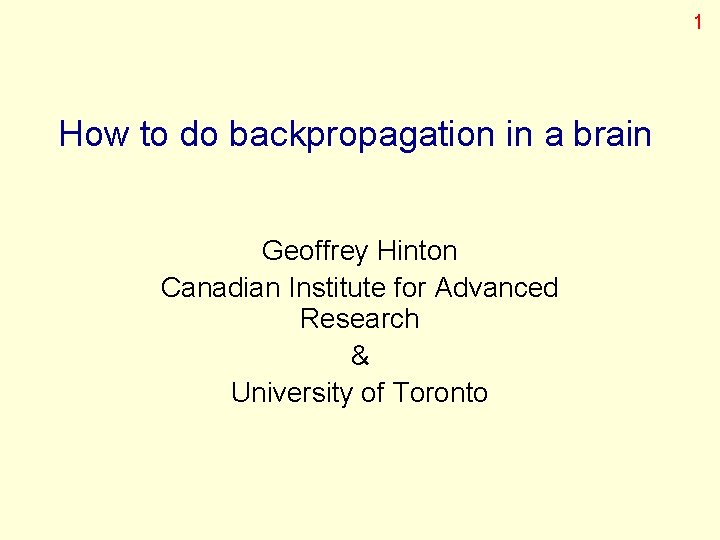 1

How to do backpropagation in a brain

Geoffrey Hinton
Canadian Institute for Advanced Research
&
University of Toronto